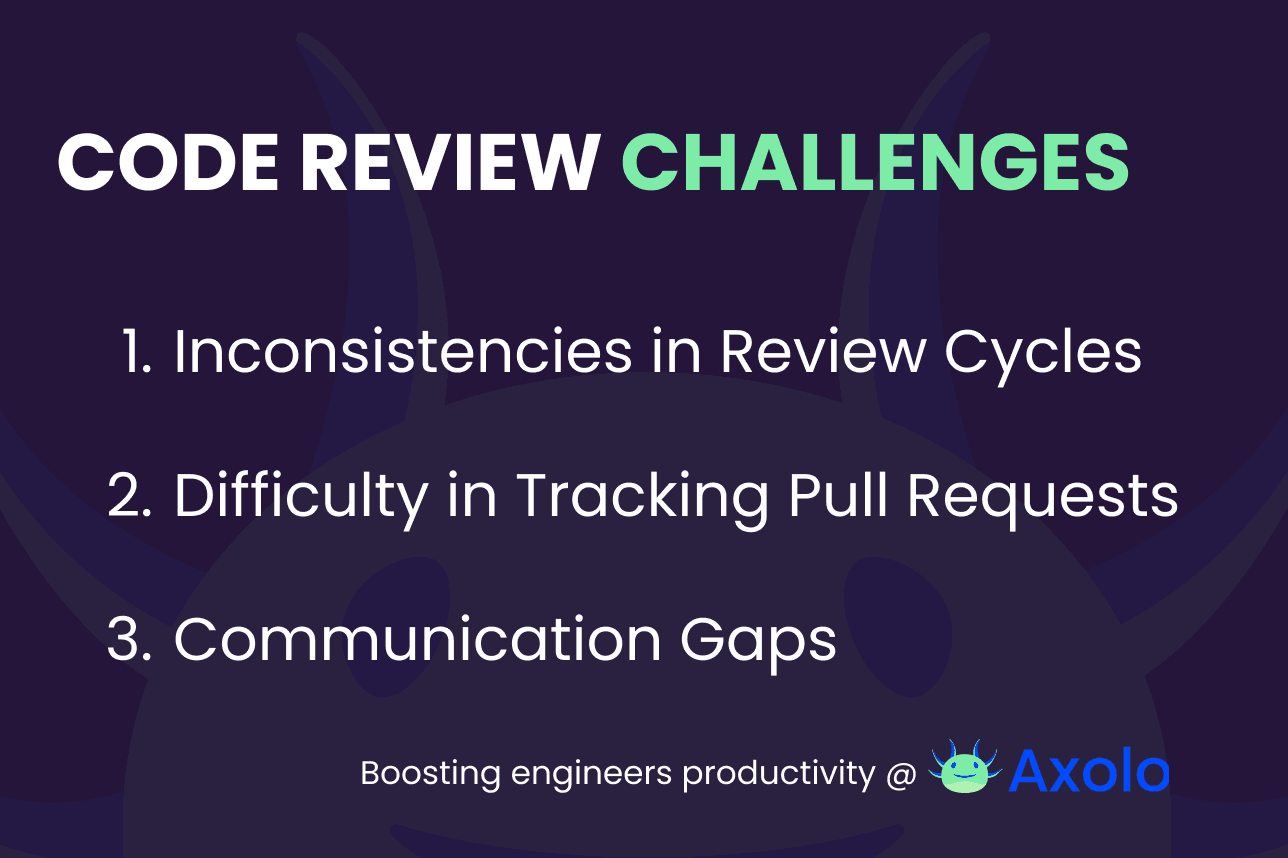 CODE REVIEW CHALLENGES

1. Inconsistencies in Review Cycles

2. Difficulty in Tracking Pull Requests

3. Communication Gaps

Boosting engineers productivity @ Axolo